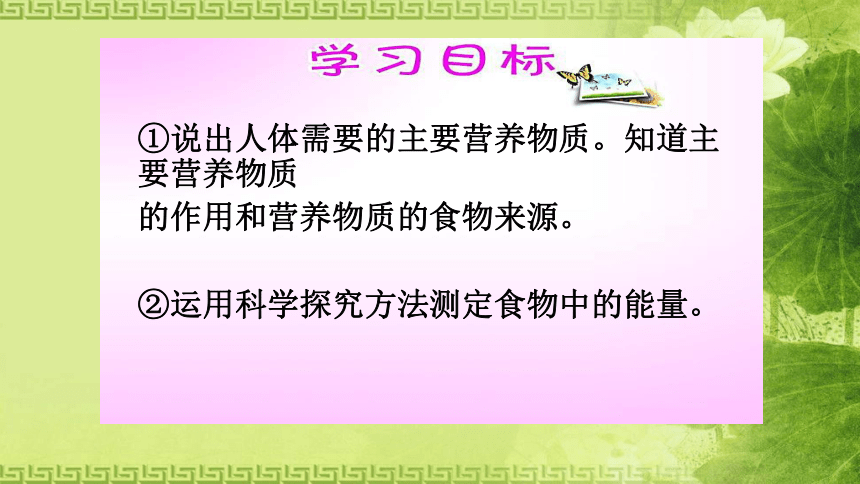 学习目标

①说出人体需要的主要营养物质。知道主要营养物质

的作用和营养物质的食物来源。

②运用科学探究方法测定食物中的能量。